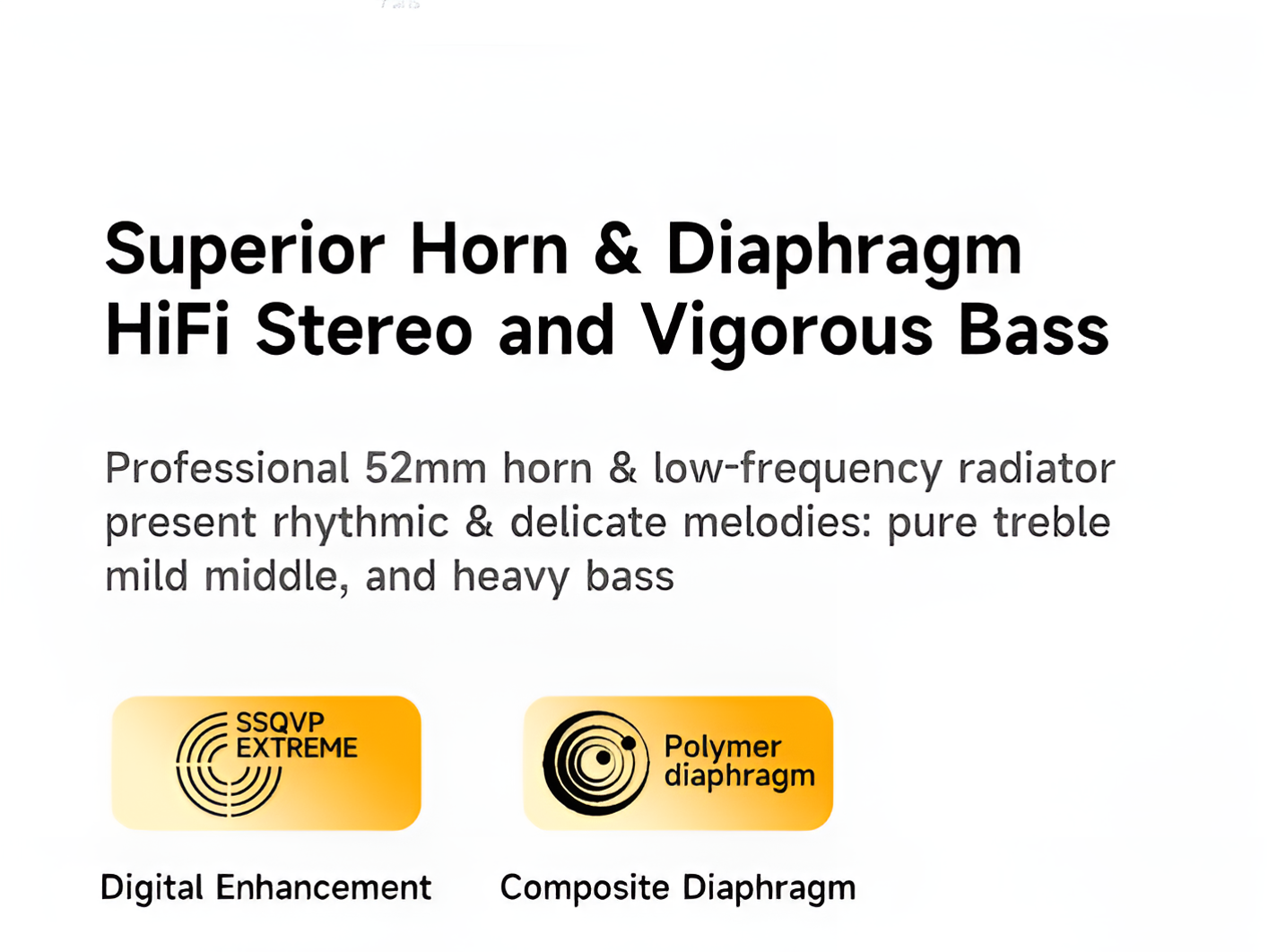 Superior Horn & Diaphragm
HiFi Stereo and Vigorous Bass

Professional 52mm horn & low-frequency radiator present rhythmic & delicate melodies: pure treble mild middle, and heavy bass

SSQVP EXTREME

Digital Enhancement

Polymer diaphragm

Composite Diaphragm